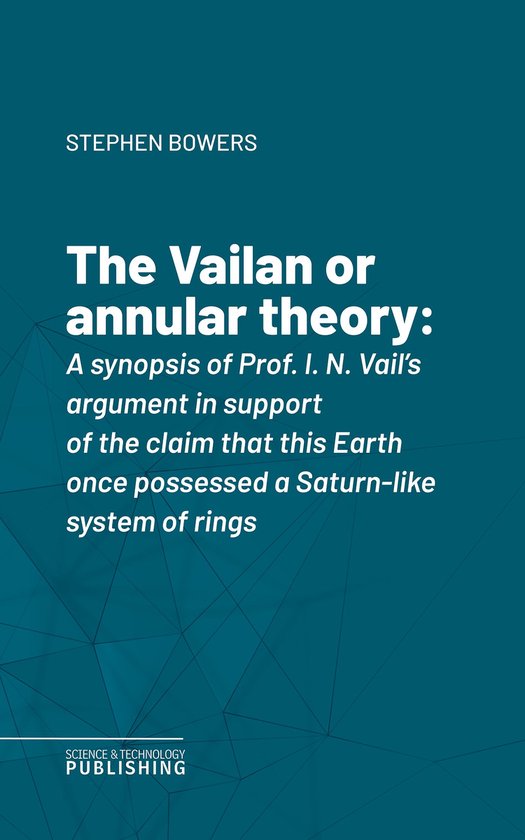 STEPHEN BOWERS

The Vailan or annular theory:
A synopsis of Prof. I. N. Vail's argument in support of the claim that this Earth once possessed a Saturn-like system of rings

SCIENCE & TECHNOLOGY
PUBLISHING